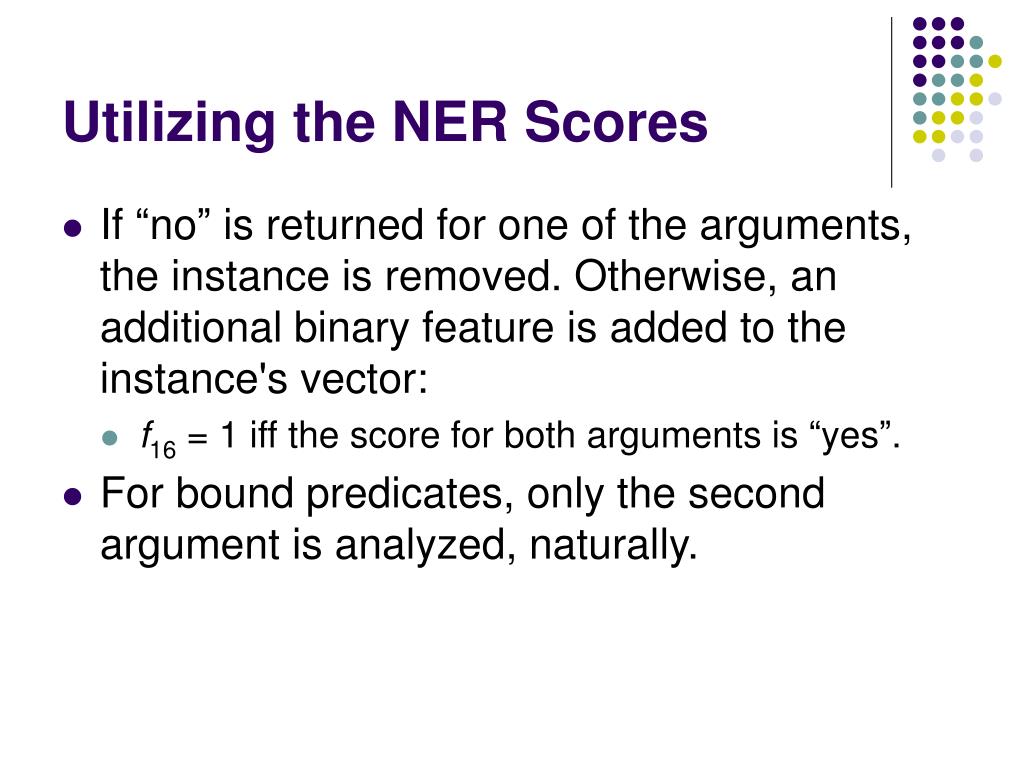 Utilizing the NER Scores

If “no” is returned for one of the arguments, the instance is removed. Otherwise, an additional binary feature is added to the instance's vector:

$f_{16}$ = 1 iff the score for both arguments is “yes”.

For bound predicates, only the second argument is analyzed, naturally.